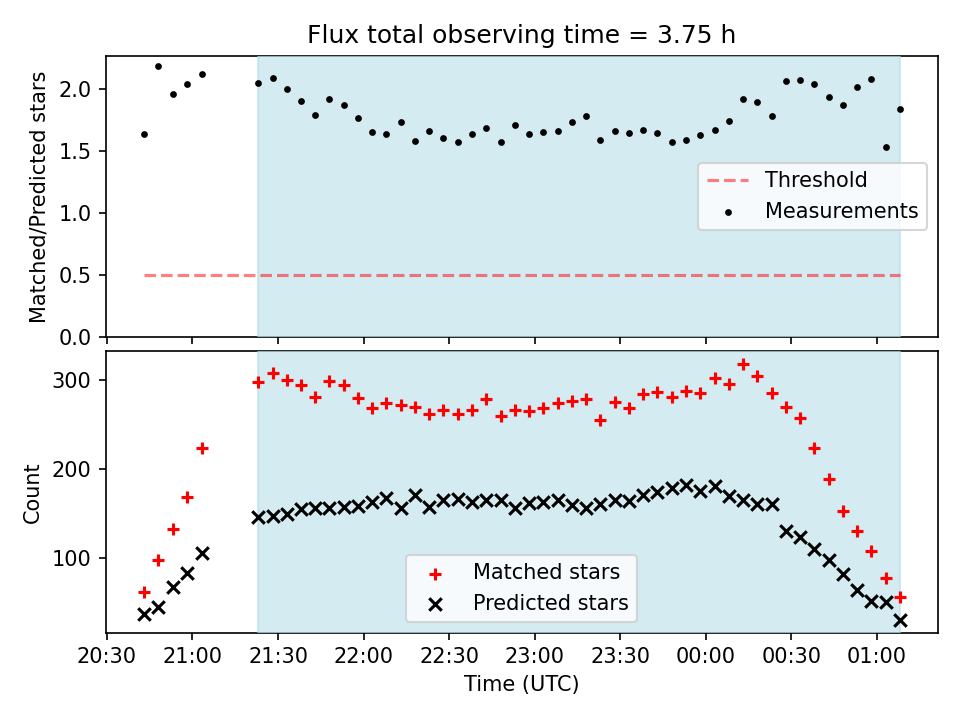 Flux total observing time = 3.75 h

Matched/Predicted stars

2.0
1.5
1.0
0.5
0.0

Threshold
Measurements

Count

300
200
100

Matched stars
Predicted stars

20:30 21:00 21:30 22:00 22:30 23:00 23:30 00:00 00:30 01:00

Time (UTC)